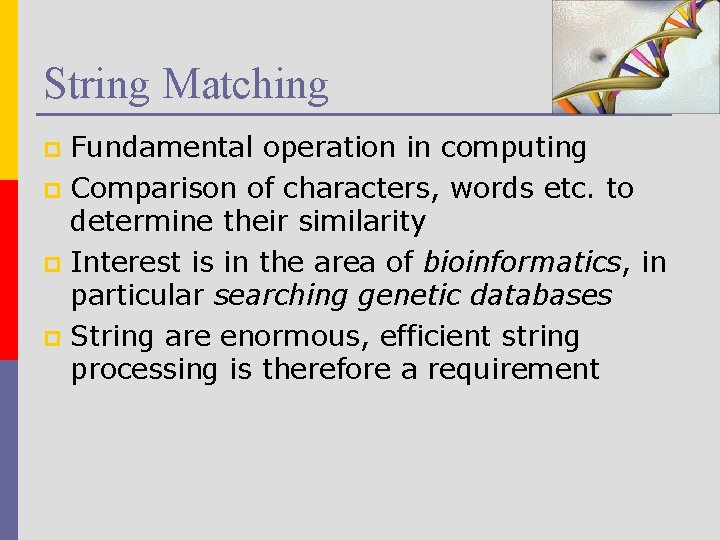 String Matching

Fundamental operation in computing

Comparison of characters, words etc. to determine their similarity

Interest is in the area of bioinformatics, in particular searching genetic databases

String are enormous, efficient string processing is therefore a requirement